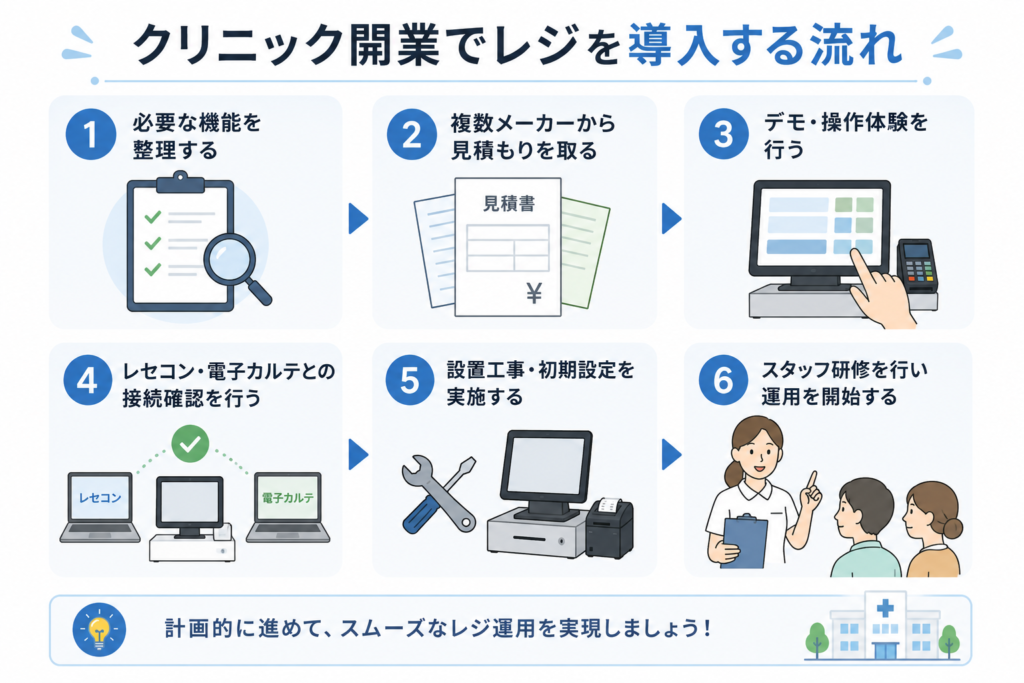 クリニック開業でレジを導入する流れ

1 必要な機能を整理する

2 複数メーカーから見積もりを取る

見積書

¥

3 デモ・操作体験を行う

4 レセコン・電子カルテとの接続確認を行う

レセコン

電子カルテ

5 設置工事・初期設定を実施する

6 スタッフ研修を行い運用を開始する

計画的に進めて、スムーズなレジ運用を実現しましょう！